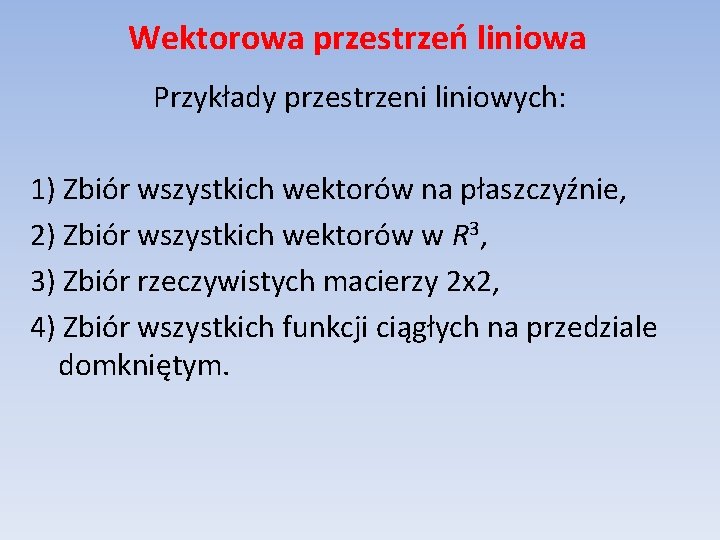 Wektorowa przestrzeń liniowa

Przykłady przestrzeni liniowych:

1) Zbiór wszystkich wektorów na płaszczyźnie,
2) Zbiór wszystkich wektorów w $R^3$,
3) Zbiór rzeczywistych macierzy 2x2,
4) Zbiór wszystkich funkcji ciągłych na przedziale domkniętym.